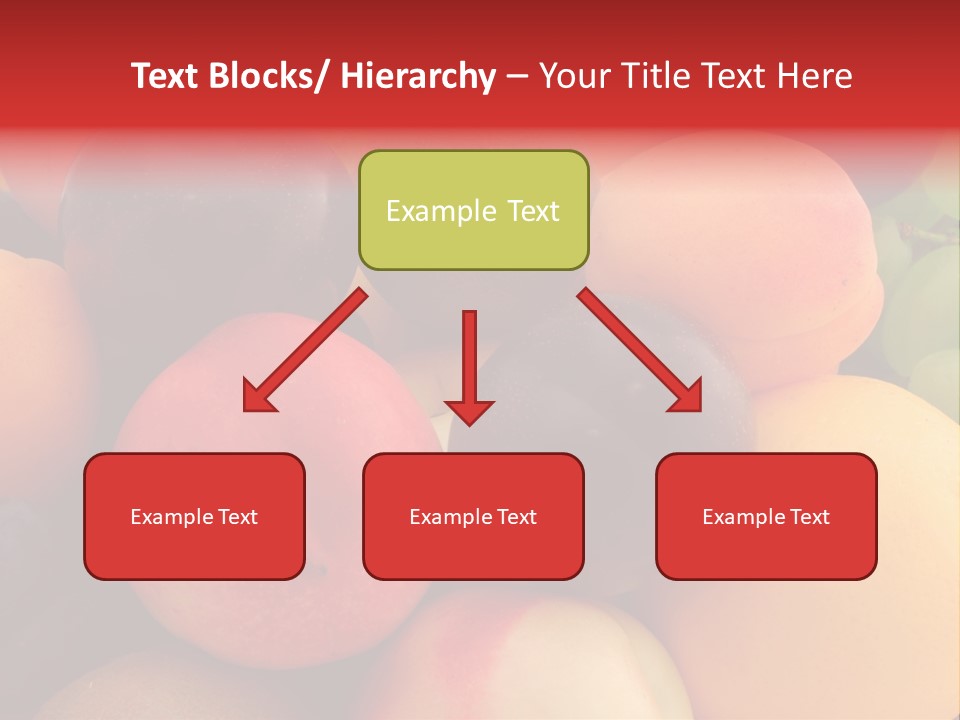 Text Blocks/ Hierarchy – Your Title Text Here

Example Text

Example Text

Example Text

Example Text